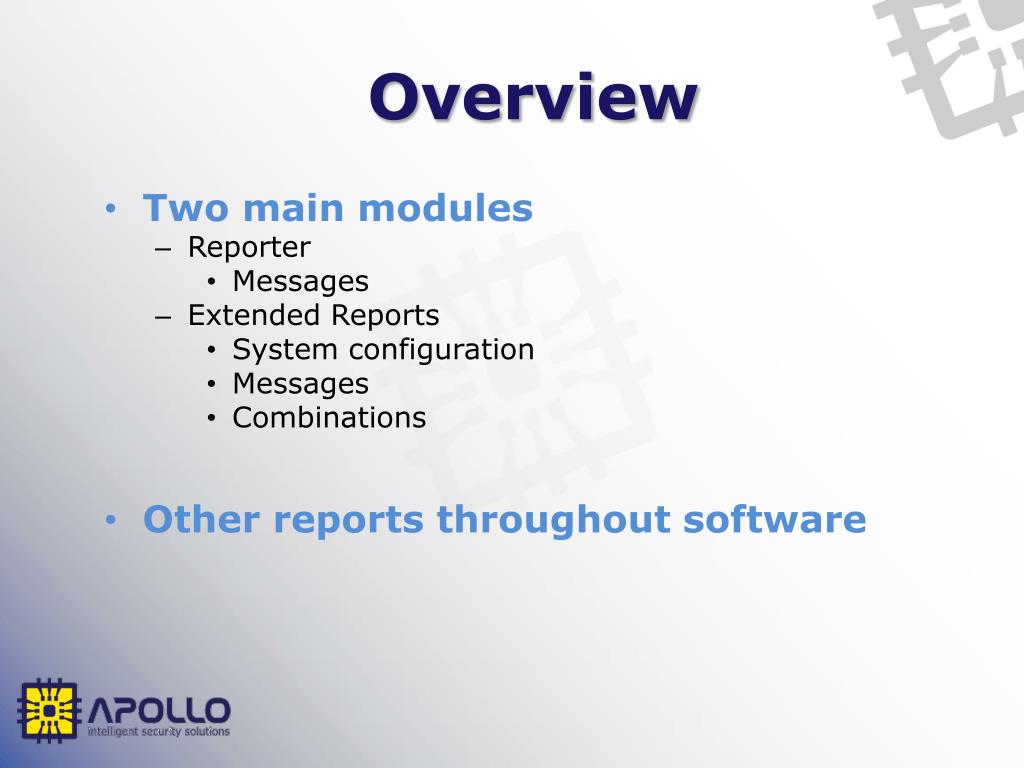 Overview

• Two main modules
– Reporter
• Messages
– Extended Reports
• System configuration
• Messages
• Combinations

• Other reports throughout software

APOLLO
intelligent security solutions